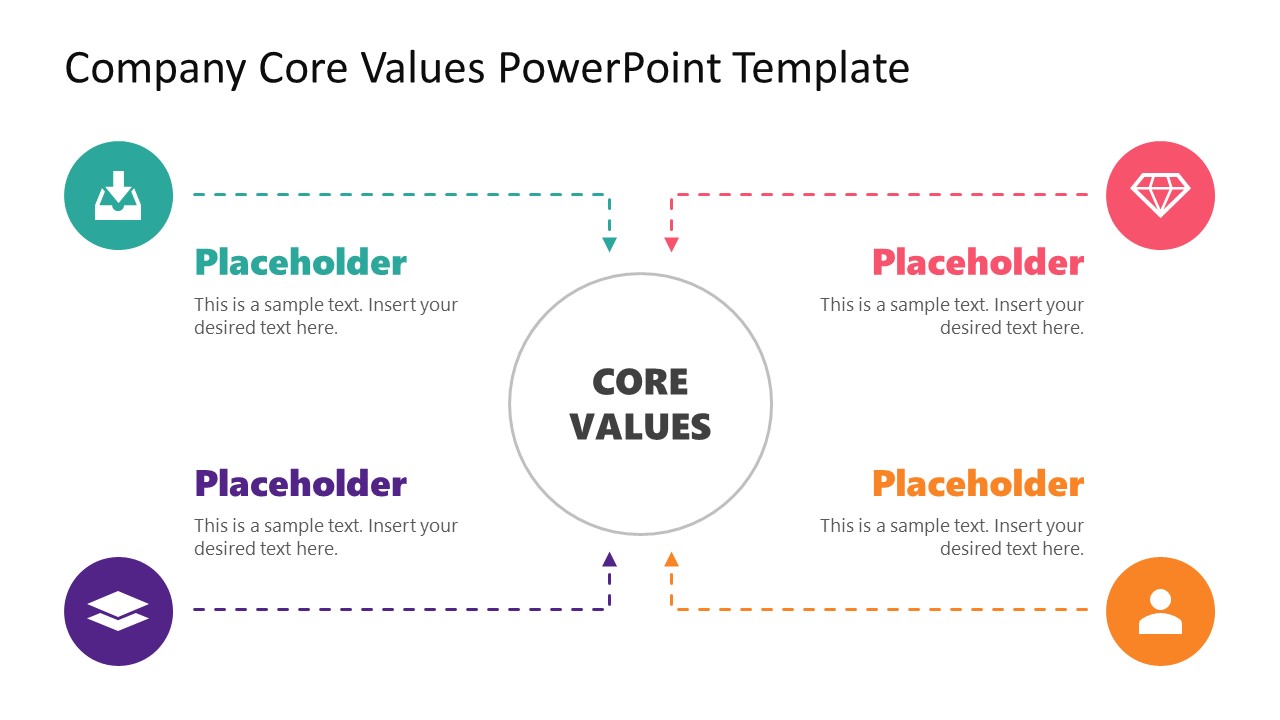 Company Core Values PowerPoint Template

Placeholder
This is a sample text. Insert your desired text here.

Placeholder
This is a sample text. Insert your desired text here.

CORE VALUES

Placeholder
This is a sample text. Insert your desired text here.

Placeholder
This is a sample text. Insert your desired text here.